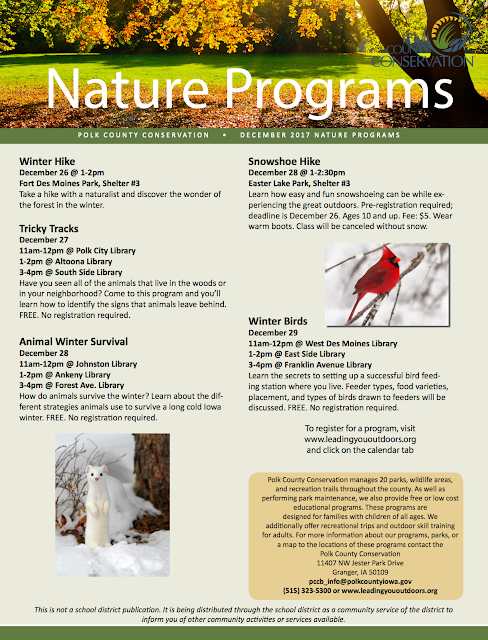 COUNTY CONSERVATION

Nature Programs

POLK COUNTY CONSERVATION • DECEMBER 2017 NATURE PROGRAMS

Winter Hike
December 26 @ 1-2pm
Fort Des Moines Park, Shelter #3
Take a hike with a naturalist and discover the wonder of the forest in the winter.

Tricky Tracks
December 27
11am-12pm @ Polk City Library
1-2pm @ Altoona Library
3-4pm @ South Side Library
Have you seen all of the animals that live in the woods or in your neighborhood? Come to this program and you'll learn how to identify the signs that animals leave behind. FREE. No registration required.

Animal Winter Survival
December 28
11am-12pm @ Johnston Library
1-2pm @ Ankeny Library
3-4pm @ Forest Ave. Library
How do animals survive the winter? Learn about the different strategies animals use to survive a long cold Iowa winter. FREE. No registration required.

Snowshoe Hike
December 28 @ 1-2:30pm
Easter Lake Park, Shelter #3
Learn how easy and fun snowshoeing can be while experiencing the great outdoors. Pre-registration required; deadline is December 26. Ages 10 and up. Fee: $5. Wear warm boots. Class will be canceled without snow.

Winter Birds
December 29
11am-12pm @ West Des Moines Library
1-2pm @ East Side Library
3-4pm @ Franklin Avenue Library
Learn the secrets to setting up a successful bird feeding station where you live. Feeder types, food varieties, placement, and types of birds drawn to feeders will be discussed. FREE. No registration required.

To register for a program, visit
www.leadingyououtdoors.org
and click on the calendar tab

Polk County Conservation manages 20 parks, wildlife areas, and recreation trails throughout the county. As well as performing park maintenance, we also provide free or low cost educational programs. These programs are designed for families with children of all ages. We additionally offer recreational trips and outdoor skill training for adults. For more information about our programs, parks, or a map to the locations of these programs contact the
Polk County Conservation
11407 NW Jester Park Drive
Granger, IA 50109
pccb_info@polkcountyiowa.gov
(515) 323-5300 or www.leadingyououtdoors.org

This is not a school district publication. It is being distributed through the school district as a community service of the district to inform you of other community activities or services available.